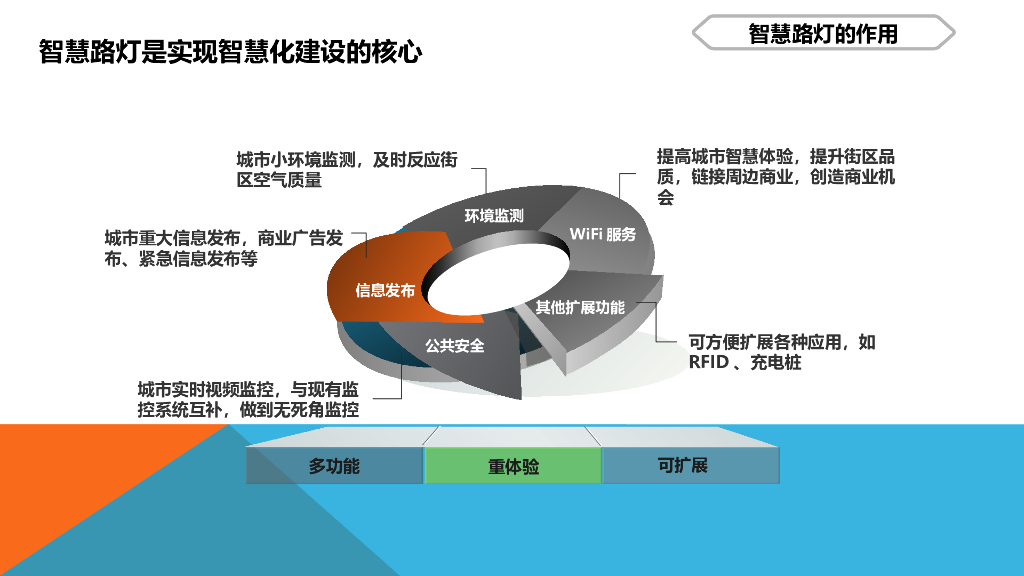 智慧路灯是实现智慧化建设的核心

智慧路灯的作用

城市小环境监测，及时反应街区空气质量

提高城市智慧体验，提升街区品质，链接周边商业，创造商业机会

城市重大信息发布，商业广告发布、紧急信息发布等

环境监测

WiFi 服务

信息发布

其他扩展功能

公共安全

可方便扩展各种应用，如RFID 、充电桩

城市实时视频监控，与现有监控系统互补，做到无死角监控

多功能

重体验

可扩展